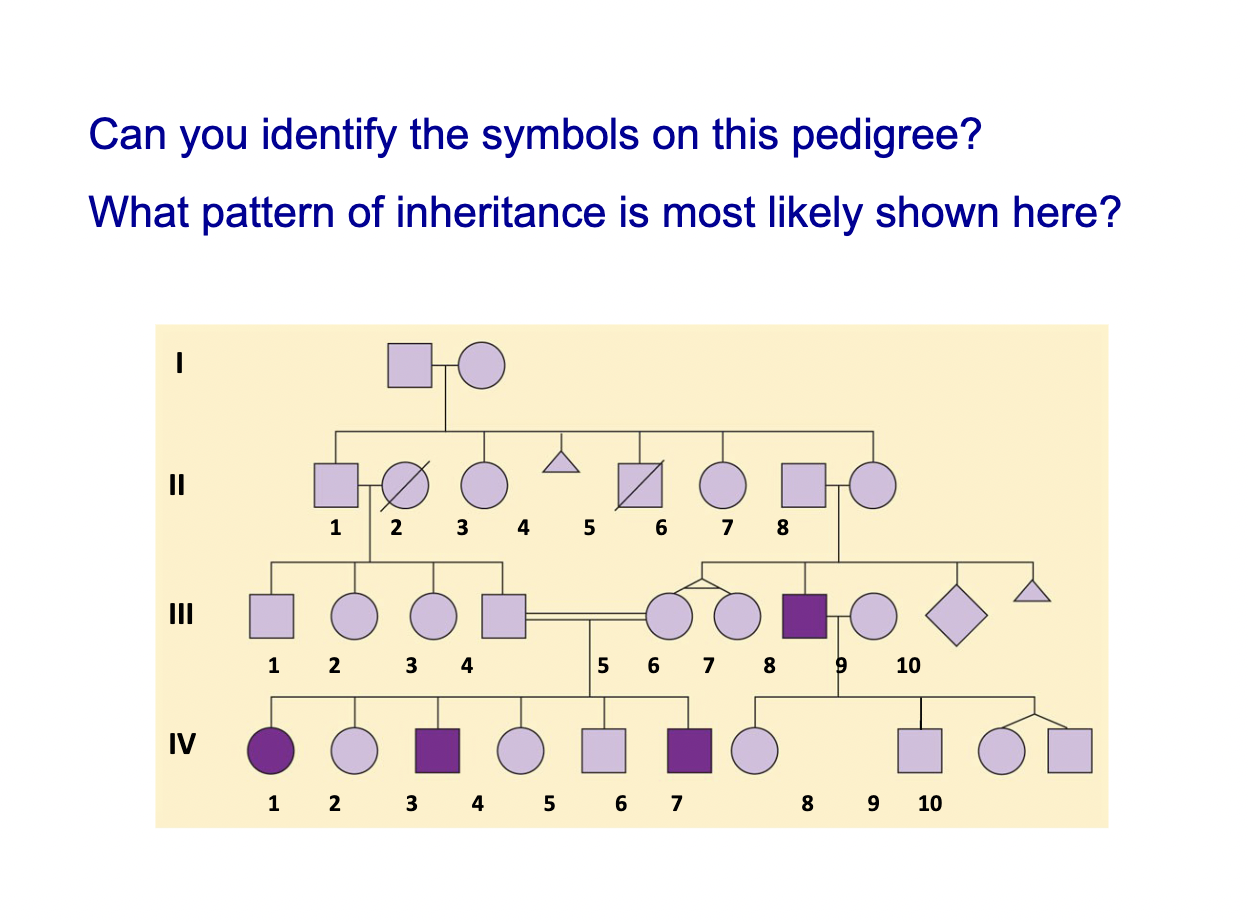 Can you identify the symbols on this pedigree?

What pattern of inheritance is most likely shown here?

I

II

1 2 3 4 5 6 7 8

III

1 2 3 4 5 6 7 8 9 10

IV

1 2 3 4 5 6 7 8 9 10